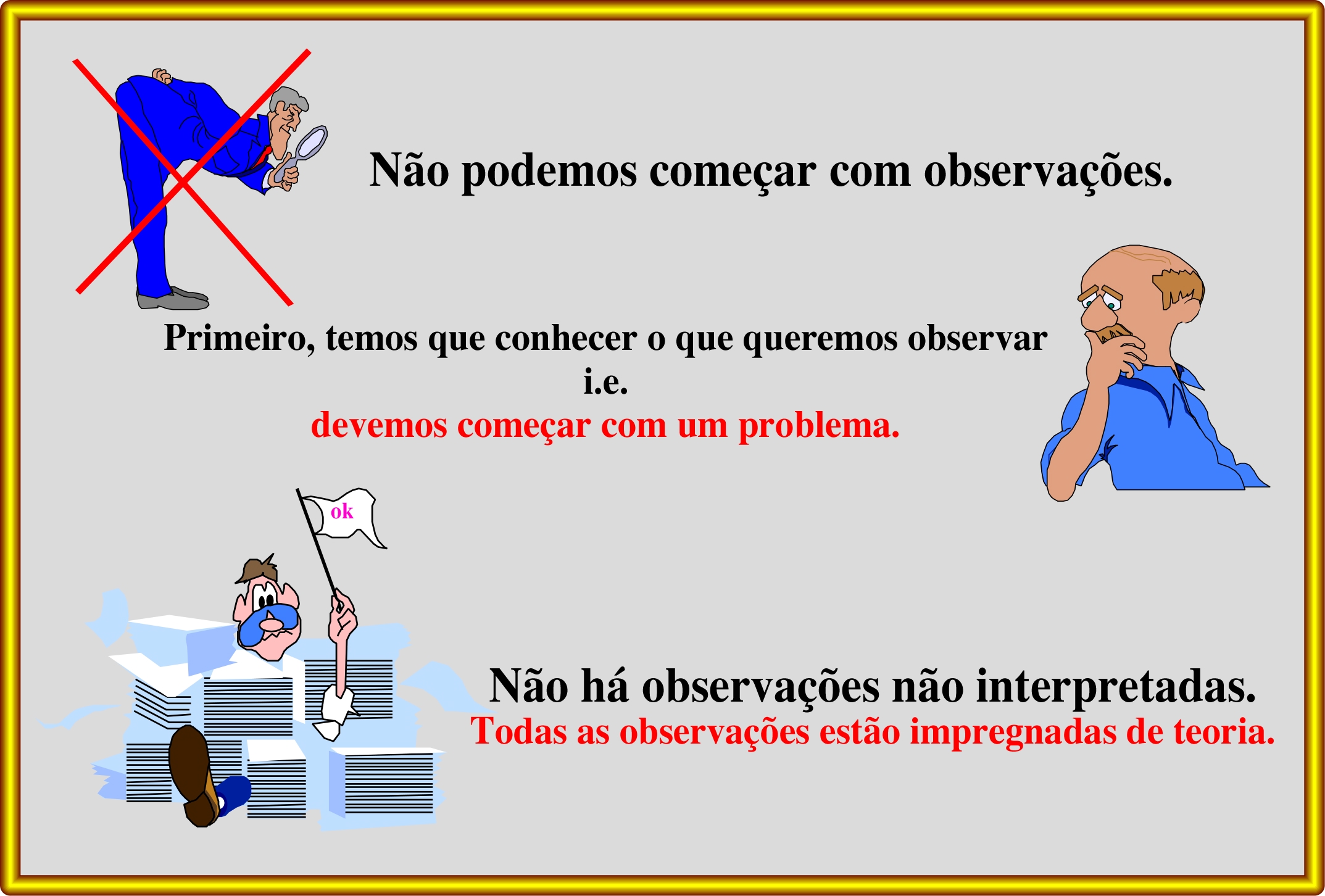 Não podemos começar com observações.

Primeiro, temos que conhecer o que queremos observar
i.e.
devemos começar com um problema.

ok

Não há observações não interpretadas.
Todas as observações estão impregnadas de teoria.